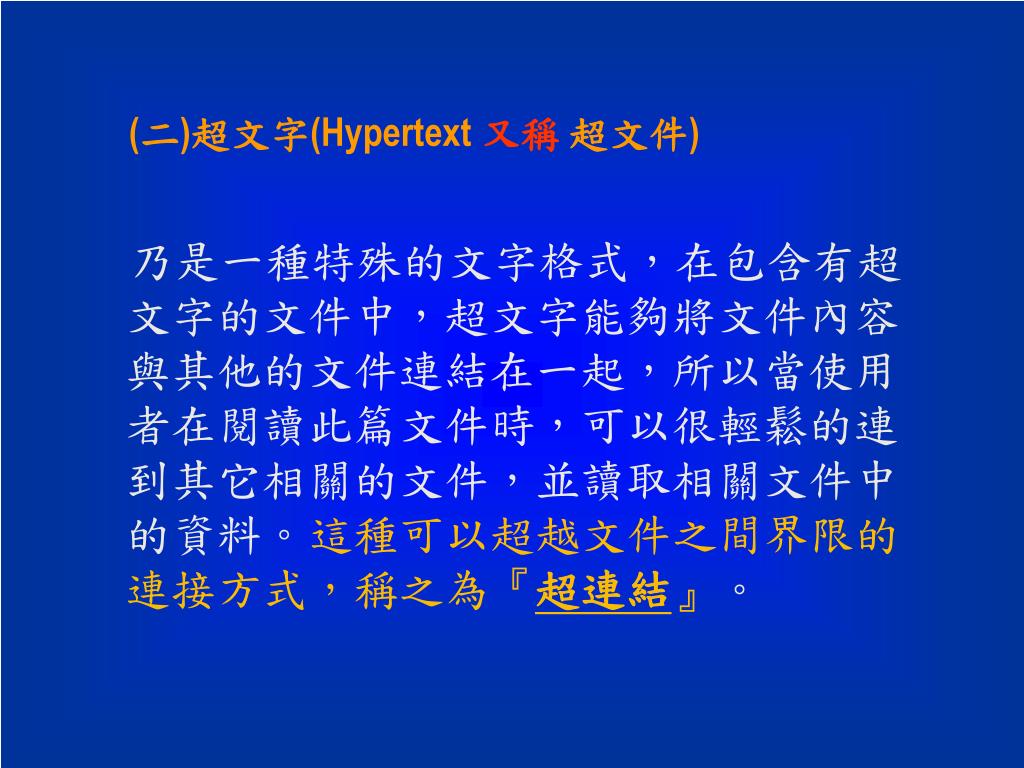 (二)超文字(Hypertext 又稱 超文件)

乃是一種特殊的文字格式，在包含有超文字的文件中，超文字能夠將文件內容與其他的文件連結在一起，所以當使用者在閱讀此篇文件時，可以很輕鬆的連到其它相關的文件，並讀取相關文件中的資料。這種可以超越文件之間界限的連接方式，稱之為『超連結』。